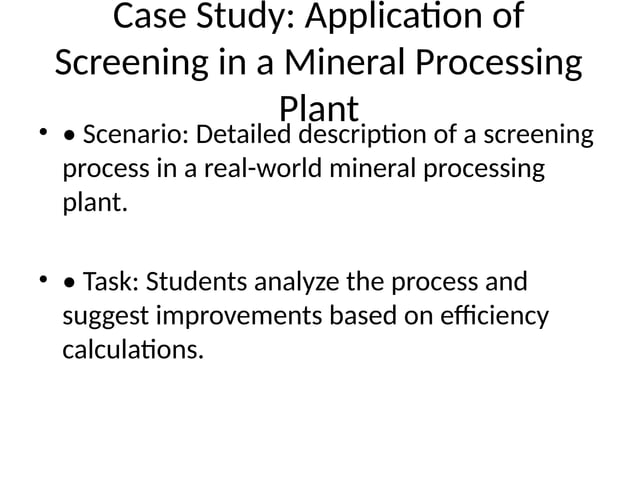 Case Study: Application of Screening in a Mineral Processing Plant

• • Scenario: Detailed description of a screening process in a real-world mineral processing plant.

• • Task: Students analyze the process and suggest improvements based on efficiency calculations.